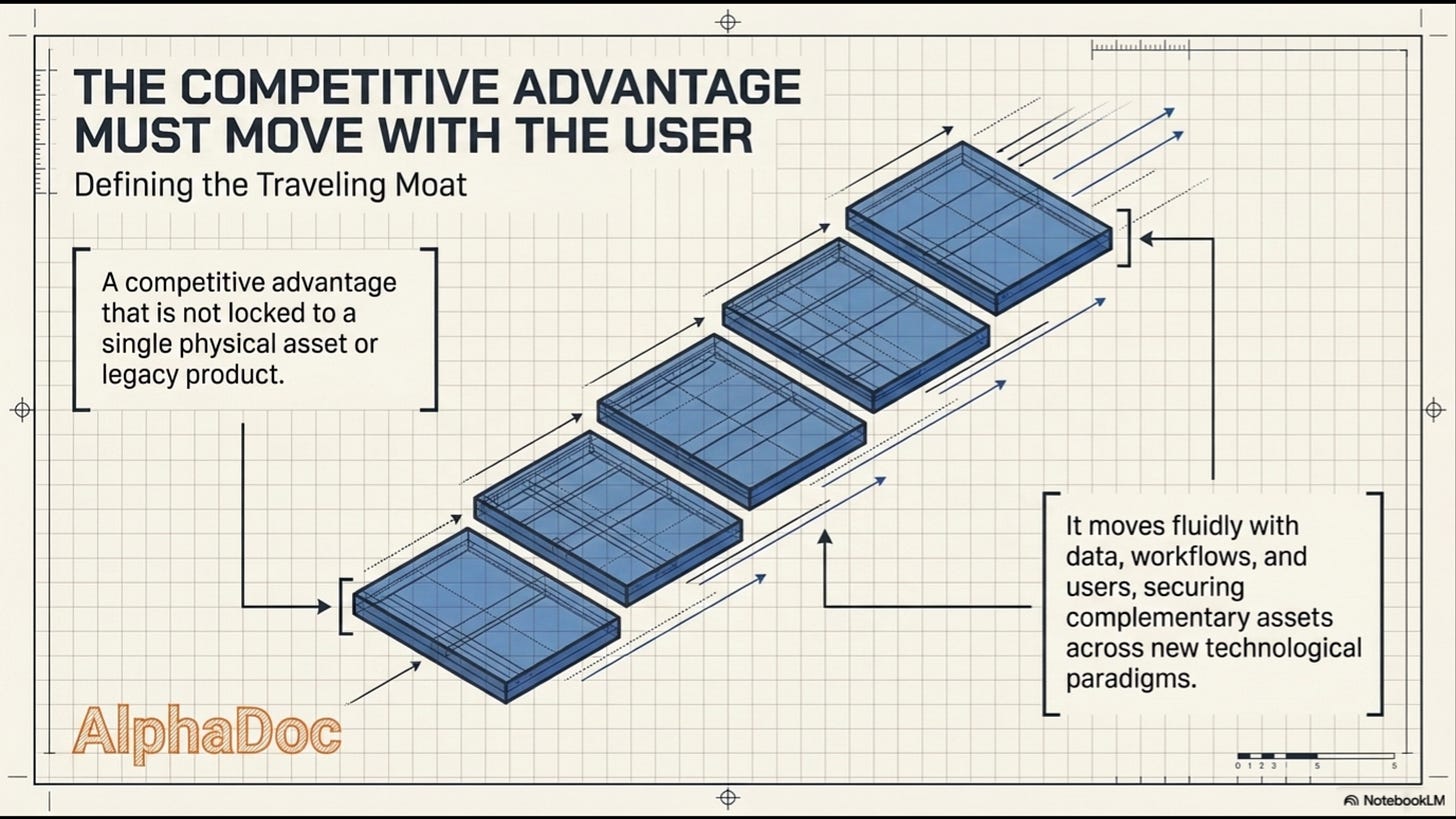 THE COMPETITIVE ADVANTAGE MUST MOVE WITH THE USER

Defining the Traveling Moat

A competitive advantage that is not locked to a single physical asset or legacy product.

It moves fluidly with data, workflows, and users, securing complementary assets across new technological paradigms.

AlphaDoc

0 1 2 3 5 5

NotebookLM